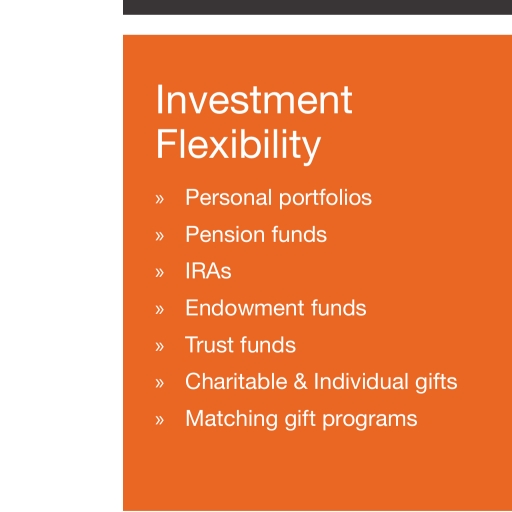 Investment Flexibility

» Personal portfolios
» Pension funds
» IRAs
» Endowment funds
» Trust funds
» Charitable & Individual gifts
» Matching gift programs